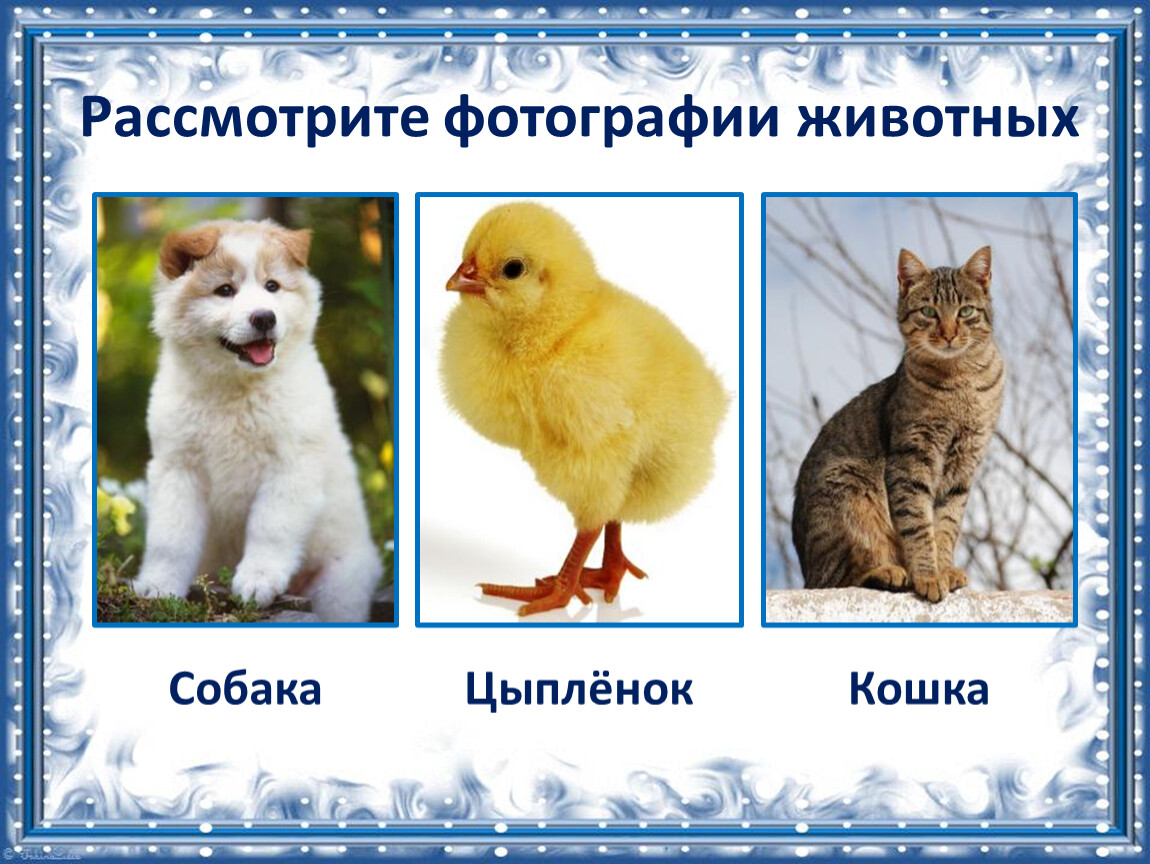 Рассмотрите фотографии животных

Собака

Цыплёнок

Кошка